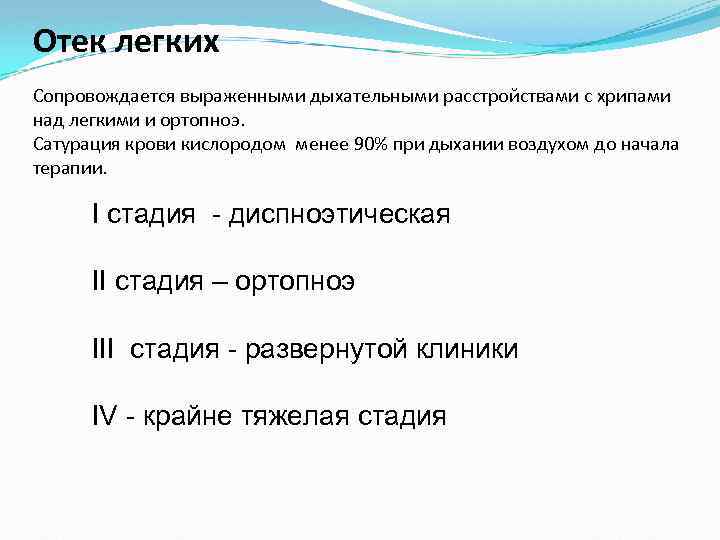 Отек легких

Сопровождается выраженными дыхательными расстройствами с хрипами над легкими и ортопноэ.
Сатурация крови кислородом менее 90% при дыхании воздухом до начала терапии.

I стадия - диспноэтическая

II стадия – ортопноэ

III стадия - развернутой клиники

IV - крайне тяжелая стадия